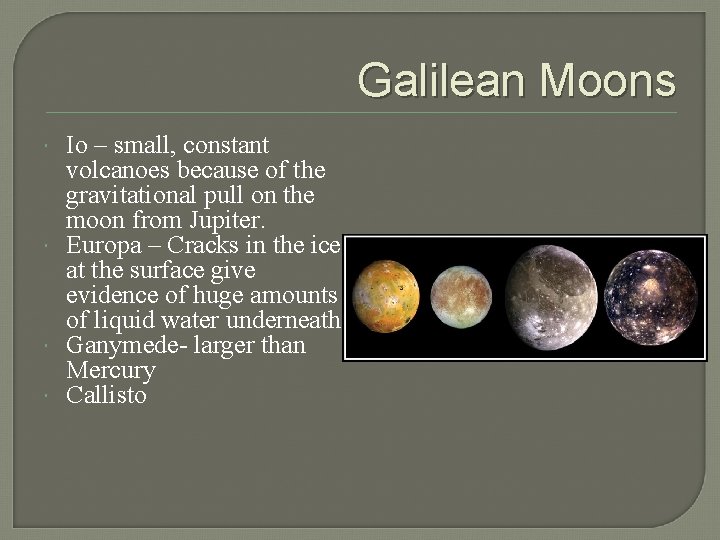 Galilean Moons

Io – small, constant volcanoes because of the gravitational pull on the moon from Jupiter.
Europa – Cracks in the ice at the surface give evidence of huge amounts of liquid water underneath
Ganymede- larger than Mercury
Callisto